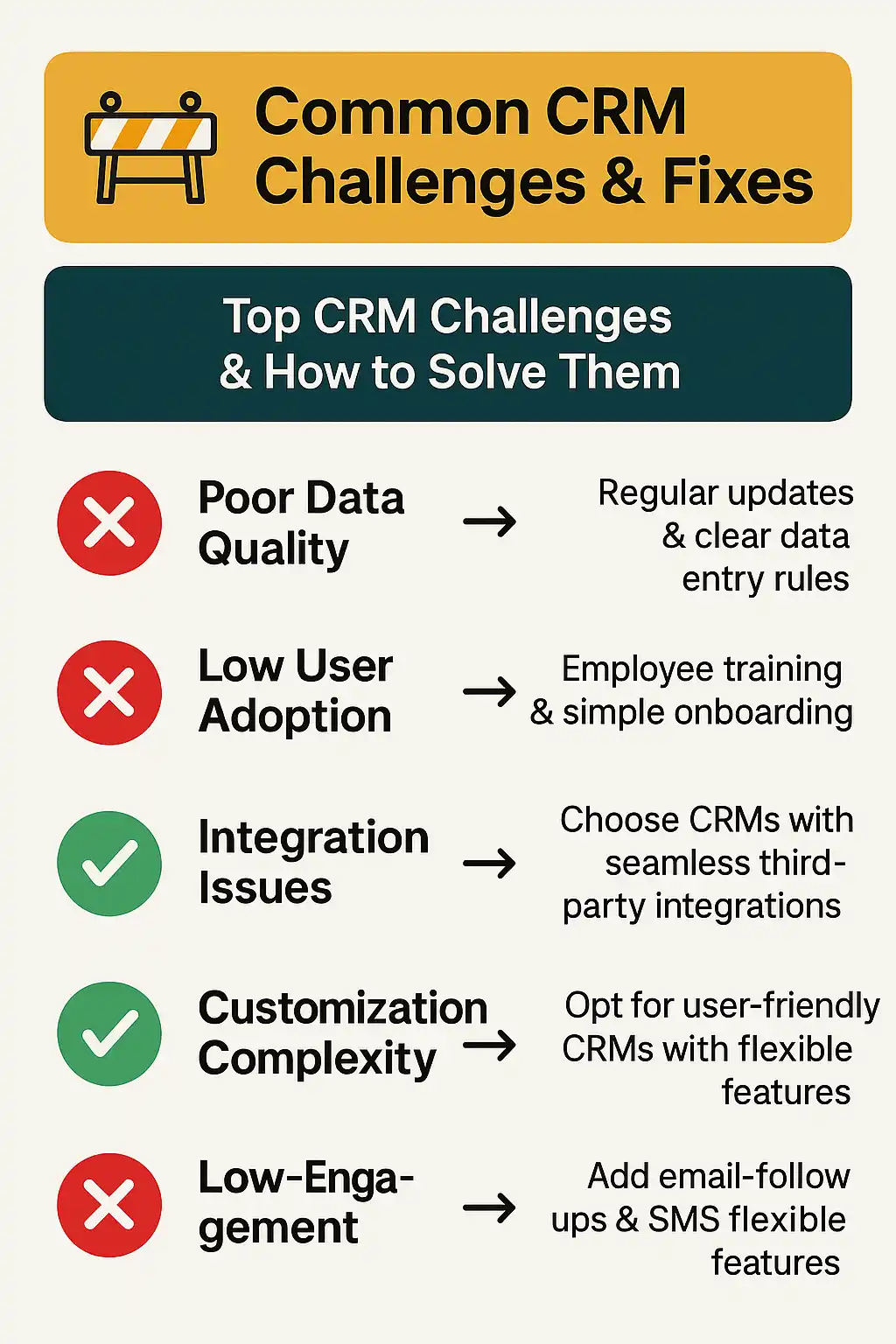 Common CRM Challenges & Fixes

Top CRM Challenges & How to Solve Them

Poor Data Quality → Regular updates & clear data entry rules

Low User Adoption → Employee training & simple onboarding

Integration Issues → Choose CRMs with seamless third-party integrations

Customization Complexity → Opt for user-friendly CRMs with flexible features

Low-Engagement → Add email-follow ups & SMS flexible features